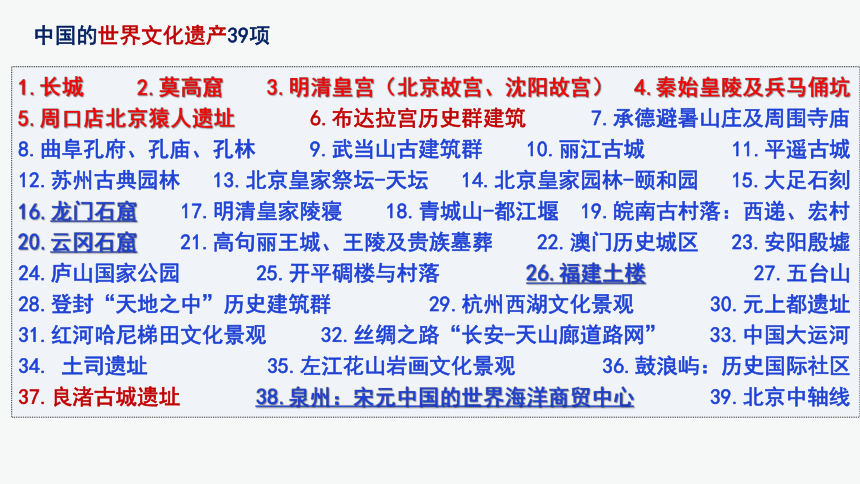 中国的世界文化遗产39项

1.长城　2.莫高窟　3.明清皇宫（北京故宫、沈阳故宫）　4.秦始皇陵及兵马俑坑
5.周口店北京猿人遗址　6.布达拉宫历史群建筑　7.承德避暑山庄及周围寺庙
8.曲阜孔府、孔庙、孔林　9.武当山古建筑群　10.丽江古城　11.平遥古城
12.苏州古典园林　13.北京皇家祭坛-天坛　14.北京皇家园林-颐和园　15.大足石刻
16.龙门石窟　17.明清皇家陵寝　18.青城山-都江堰　19.皖南古村落：西递、宏村
20.云冈石窟　21.高句丽王城、王陵及贵族墓葬　22.澳门历史城区　23.安阳殷墟
24.庐山国家公园　25.开平碉楼与村落　26.福建土楼　27.五台山
28.登封“天地之中”历史建筑群　29.杭州西湖文化景观　30.元上都遗址
31.红河哈尼梯田文化景观　32.丝绸之路“长安-天山廊道路网”　33.中国大运河
34. 土司遗址　35.左江花山岩画文化景观　36.鼓浪屿：历史国际社区
37.良渚古城遗址　38.泉州：宋元中国的世界海洋商贸中心　39.北京中轴线